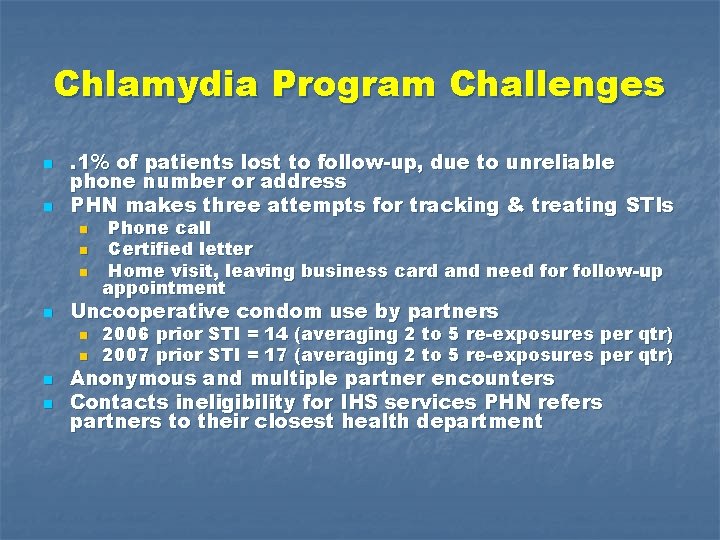 Chlamydia Program Challenges

- .1% of patients lost to follow-up, due to unreliable phone number or address
- PHN makes three attempts for tracking & treating STIs
  - Phone call
  - Certified letter
  - Home visit, leaving business card and need for follow-up appointment
- Uncooperative condom use by partners
  - 2006 prior STI = 14 (averaging 2 to 5 re-exposures per qtr)
  - 2007 prior STI = 17 (averaging 2 to 5 re-exposures per qtr)
- Anonymous and multiple partner encounters
- Contacts ineligibility for IHS services PHN refers partners to their closest health department